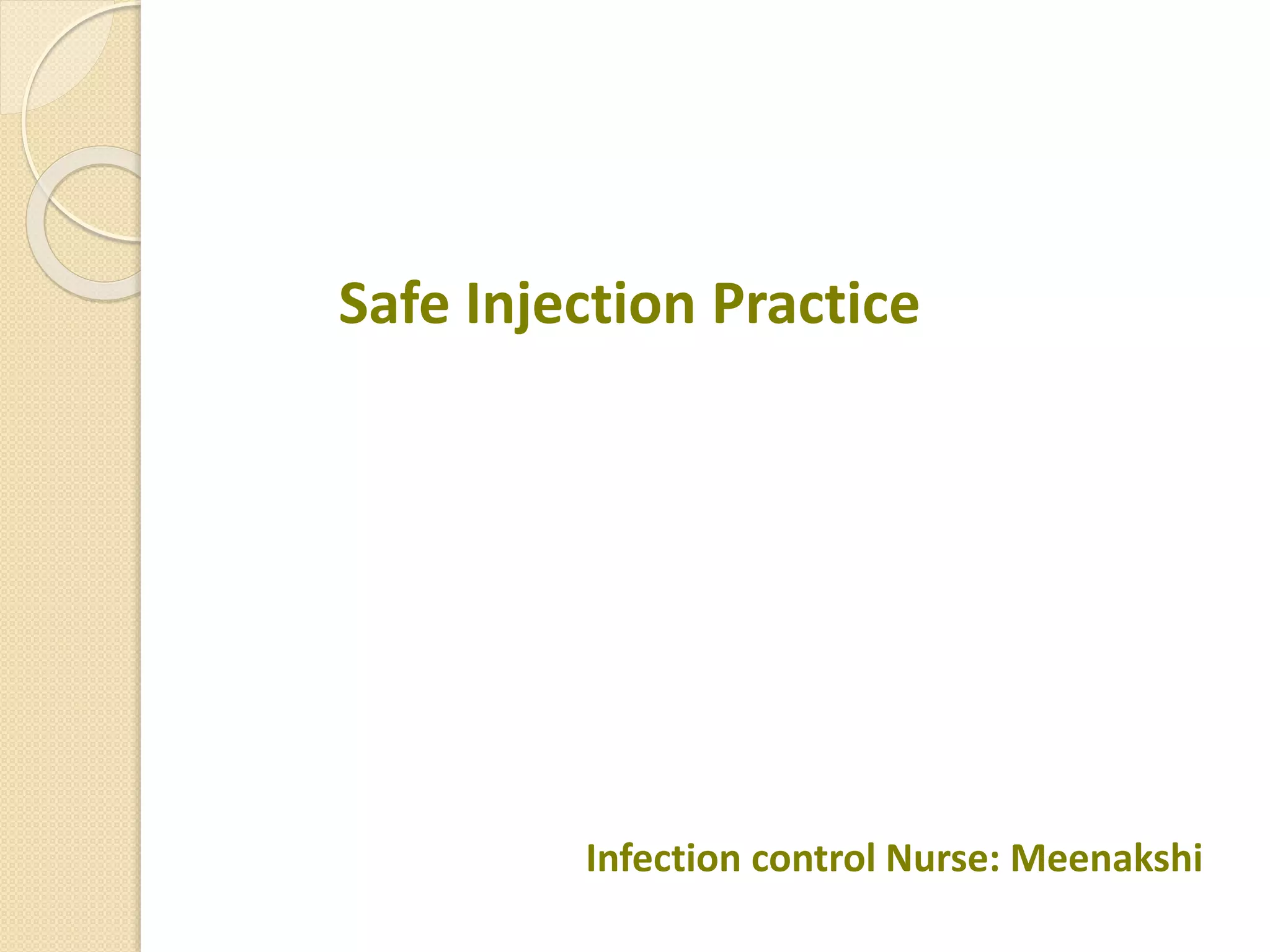 Safe Injection Practice

Infection control Nurse: Meenakshi